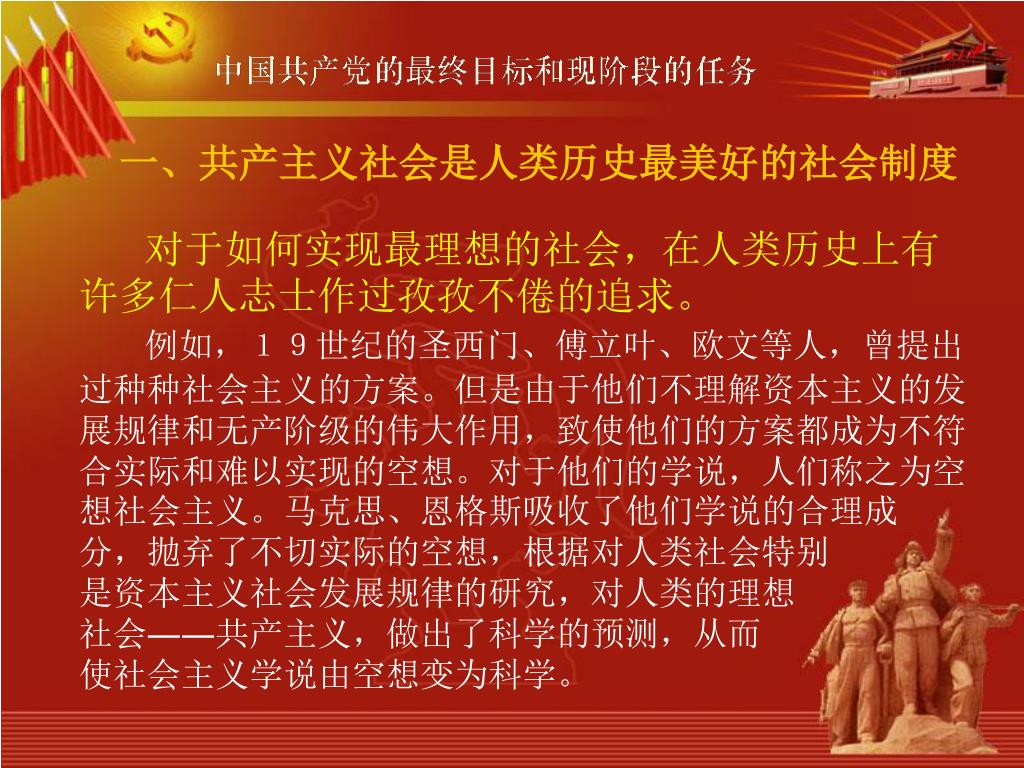 中国共产党的最终目标和现阶段的任务

一、共产主义社会是人类历史最美好的社会制度

对于如何实现最理想的社会，在人类历史上有许多仁人志士作过孜孜不倦的追求。

例如，１９世纪的圣西门、傅立叶、欧文等人，曾提出过种种社会主义的方案。但是由于他们不理解资本主义的发展规律和无产阶级的伟大作用，致使他们的方案都成为不符合实际和难以实现的空想。对于他们的学说，人们称之为空想社会主义。马克思、恩格斯吸收了他们学说的合理成分，抛弃了不切实际的空想，根据对人类社会特别是资本主义社会发展规律的研究，对人类的理想社会——共产主义，做出了科学的预测，从而使社会主义学说由空想变为科学。